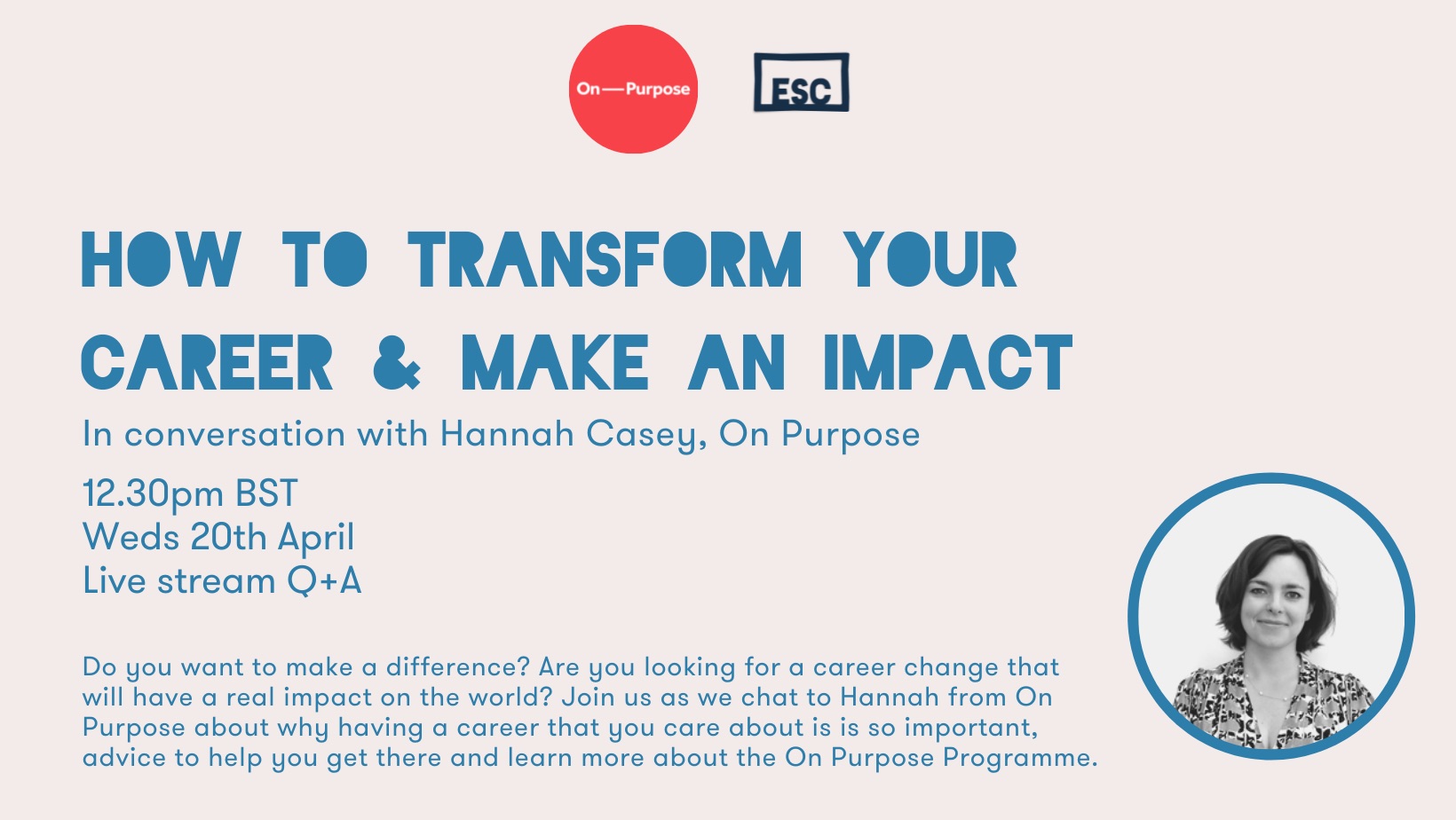 On—Purpose

ESC

HOW TO TRANSFORM YOUR CAREER & MAKE AN IMPACT

In conversation with Hannah Casey, On Purpose

12.30pm BST
Weds 20th April
Live stream Q+A

Do you want to make a difference? Are you looking for a career change that will have a real impact on the world? Join us as we chat to Hannah from On Purpose about why having a career that you care about is is so important, advice to help you get there and learn more about the On Purpose Programme.